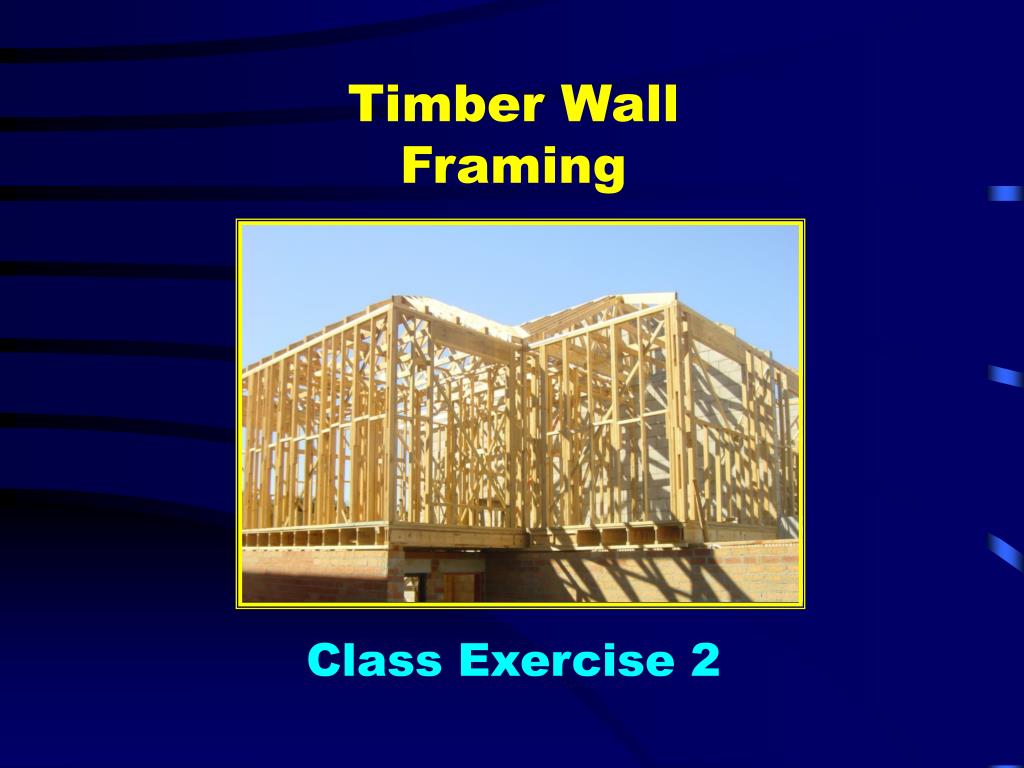 Timber Wall Framing

Class Exercise 2